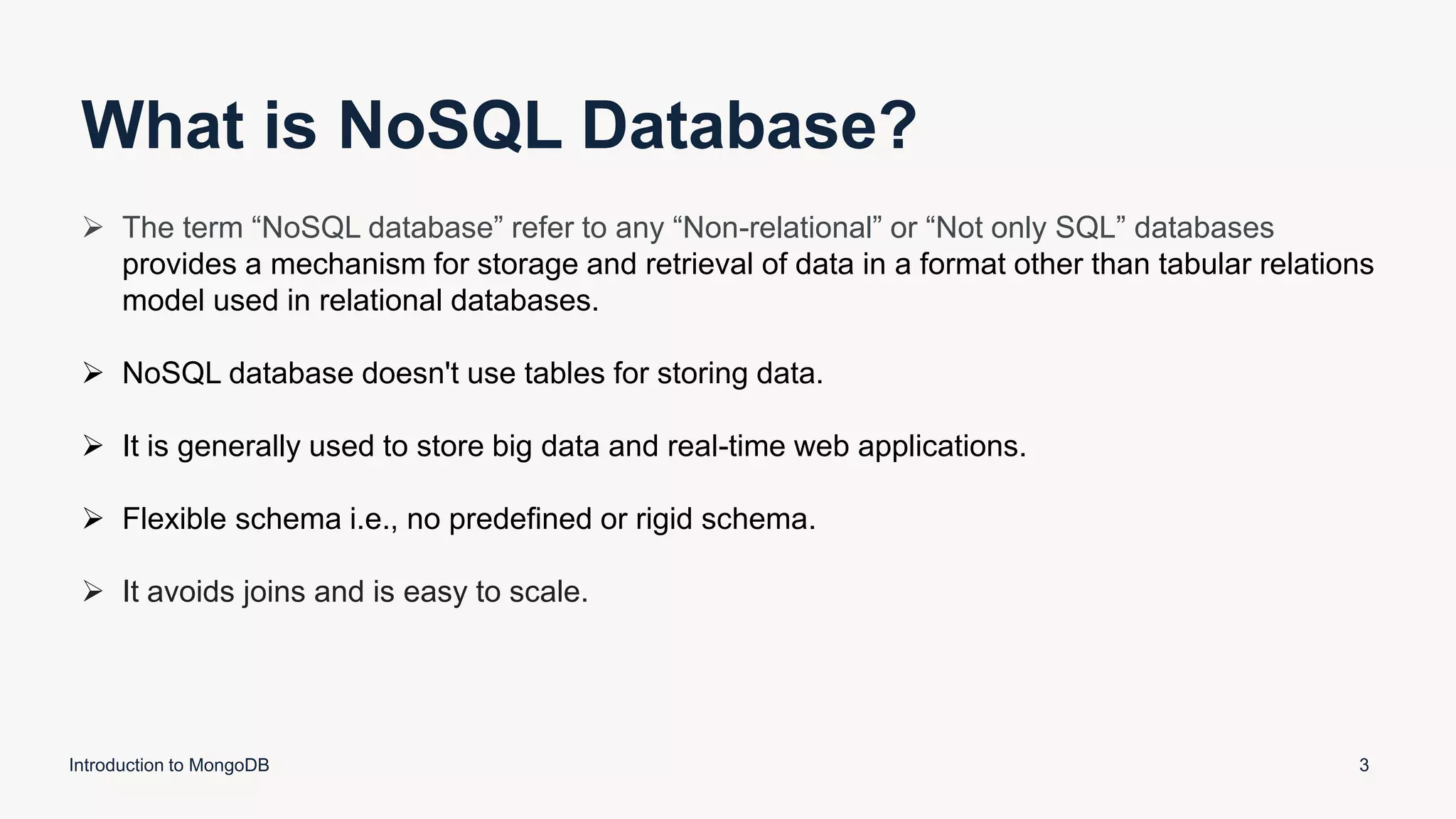 What is NoSQL Database?

➢ The term “NoSQL database” refer to any “Non-relational” or “Not only SQL” databases provides a mechanism for storage and retrieval of data in a format other than tabular relations model used in relational databases.

➢ NoSQL database doesn't use tables for storing data.

➢ It is generally used to store big data and real-time web applications.

➢ Flexible schema i.e., no predefined or rigid schema.

➢ It avoids joins and is easy to scale.

Introduction to MongoDB

3